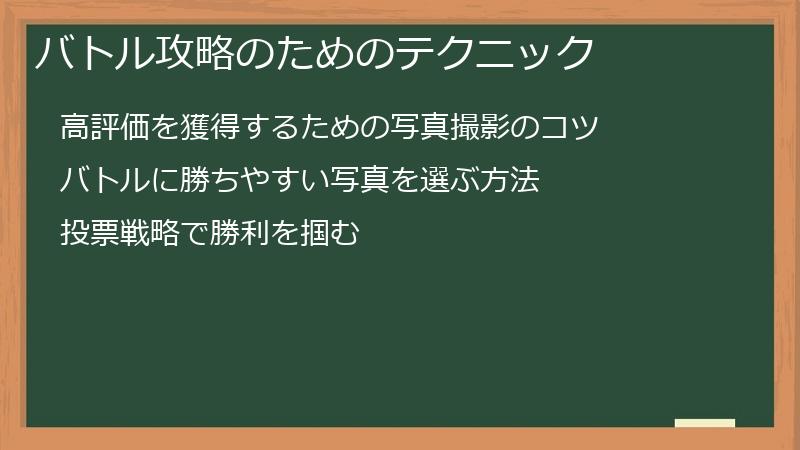 バトル攻略のためのテクニック

高評価を獲得するための写真撮影のコツ

バトルに勝ちやすい写真を選ぶ方法

投票戦略で勝利を掴む